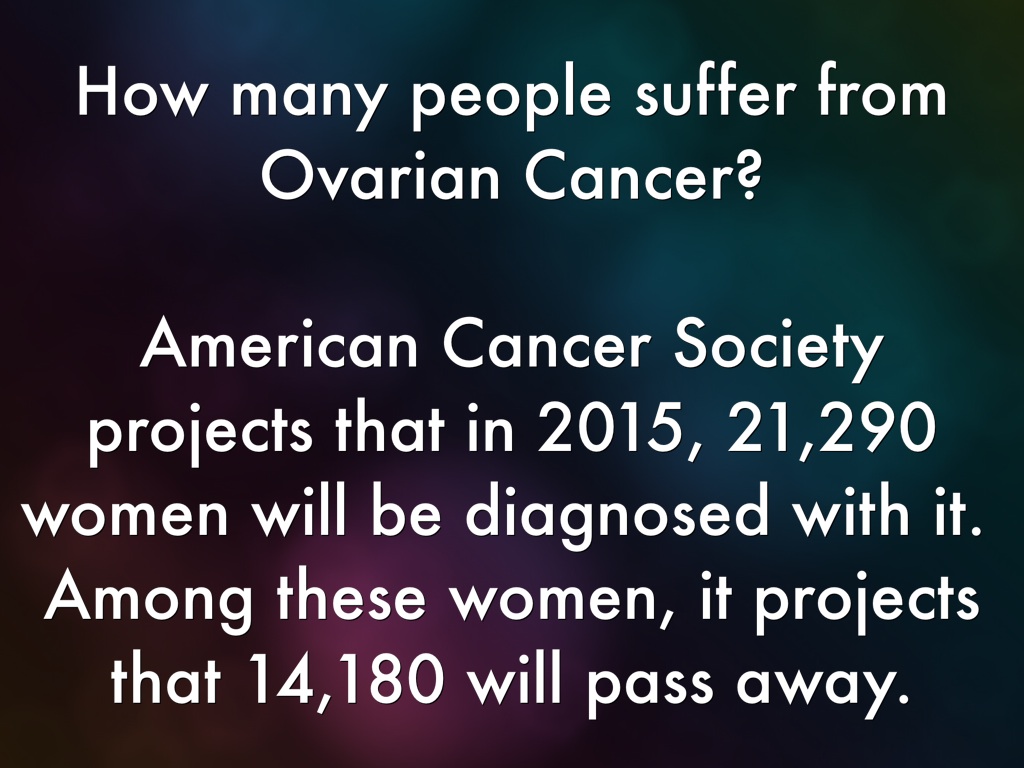 How many people suffer from Ovarian Cancer?

American Cancer Society projects that in 2015, 21,290 women will be diagnosed with it. Among these women, it projects that 14,180 will pass away.